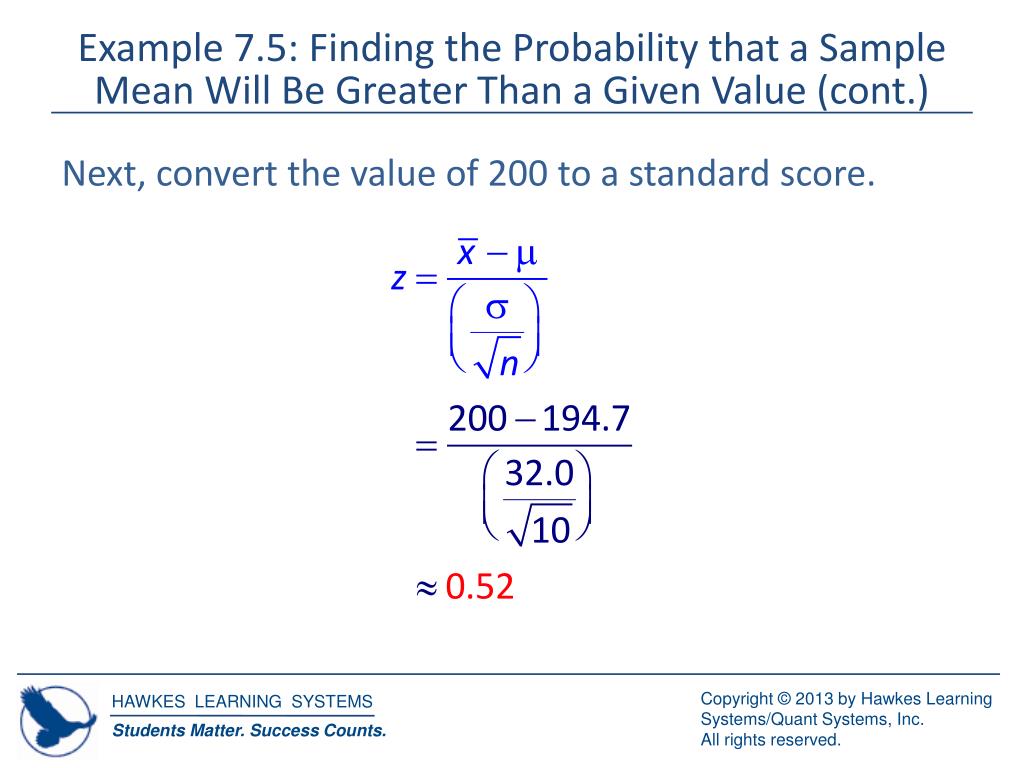 Example 7.5: Finding the Probability that a Sample Mean Will Be Greater Than a Given Value (cont.)

Next, convert the value of 200 to a standard score.

$z = \frac{\bar{x} - \mu}{\left(\frac{\sigma}{\sqrt{n}}\right)}$

$= \frac{200 - 194.7}{\left(\frac{32.0}{\sqrt{10}}\right)}$

$\approx 0.52$

HAWKES LEARNING SYSTEMS
Students Matter. Success Counts.

Copyright © 2013 by Hawkes Learning Systems/Quant Systems, Inc.
All rights reserved.